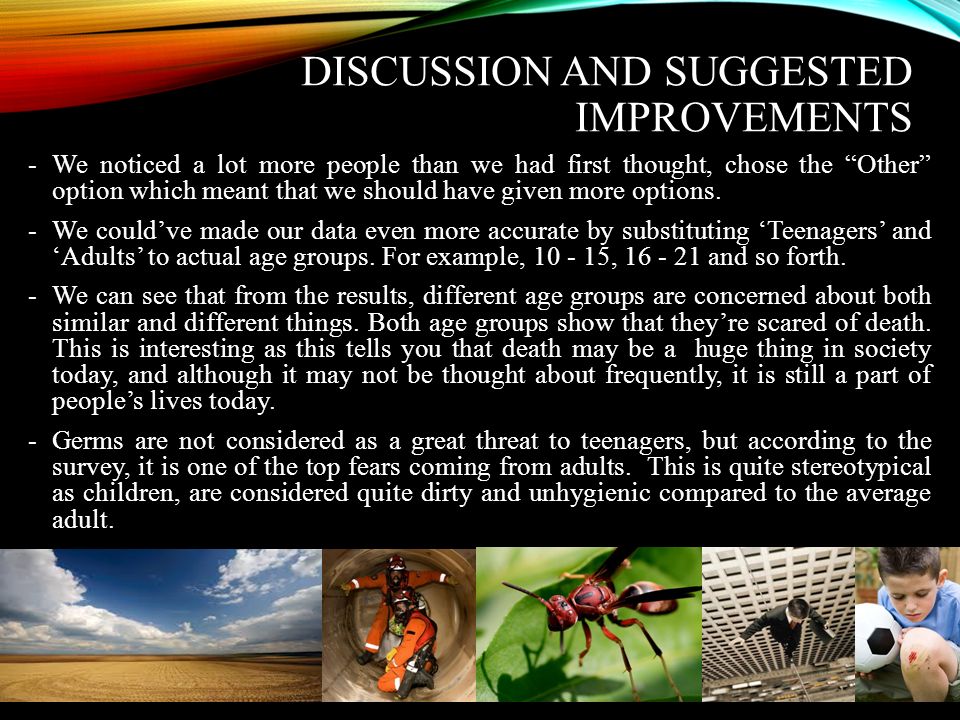 DISCUSSION AND SUGGESTED IMPROVEMENTS

- We noticed a lot more people than we had first thought, chose the “Other” option which meant that we should have given more options.

- We could’ve made our data even more accurate by substituting ‘Teenagers’ and ‘Adults’ to actual age groups. For example, 10 - 15, 16 - 21 and so forth.

- We can see that from the results, different age groups are concerned about both similar and different things. Both age groups show that they’re scared of death. This is interesting as this tells you that death may be a huge thing in society today, and although it may not be thought about frequently, it is still a part of people’s lives today.

- Germs are not considered as a great threat to teenagers, but according to the survey, it is one of the top fears coming from adults. This is quite stereotypical as children, are considered quite dirty and unhygienic compared to the average adult.